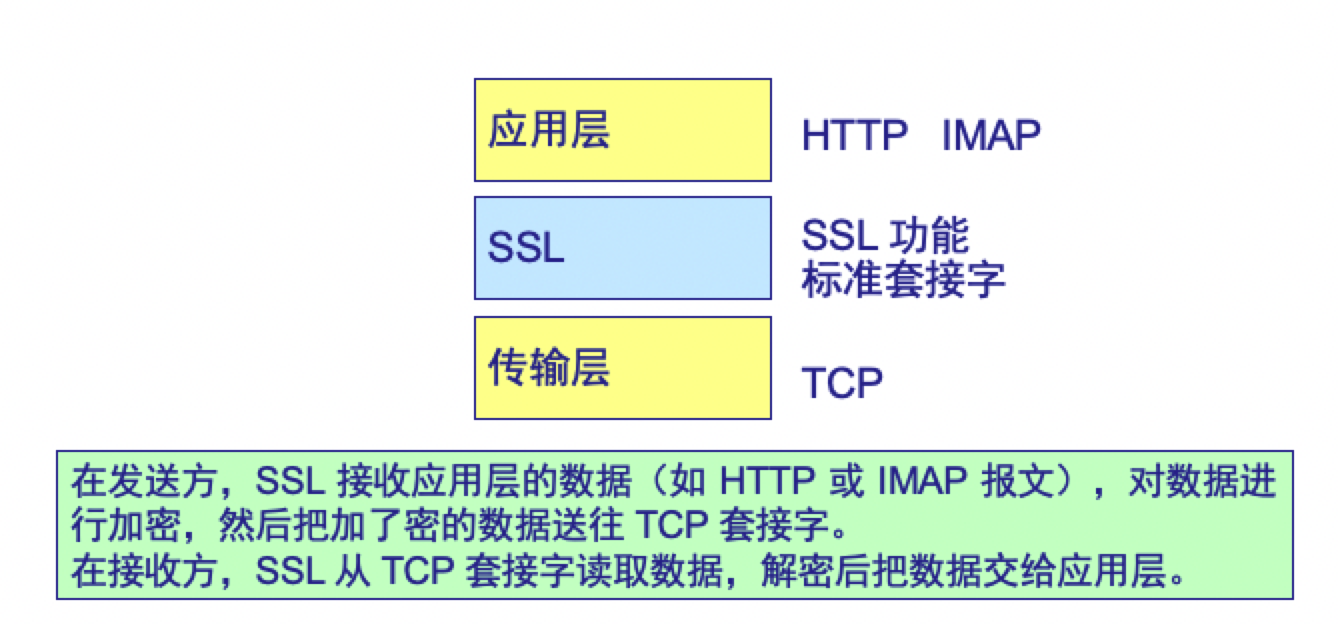 应用层

HTTP IMAP

SSL

SSL 功能
标准套接字

传输层

TCP

在发送方，SSL 接收应用层的数据（如 HTTP 或 IMAP 报文），对数据进行加密，然后把加了密的数据送往 TCP 套接字。
在接收方，SSL 从 TCP 套接字读取数据，解密后把数据交给应用层。